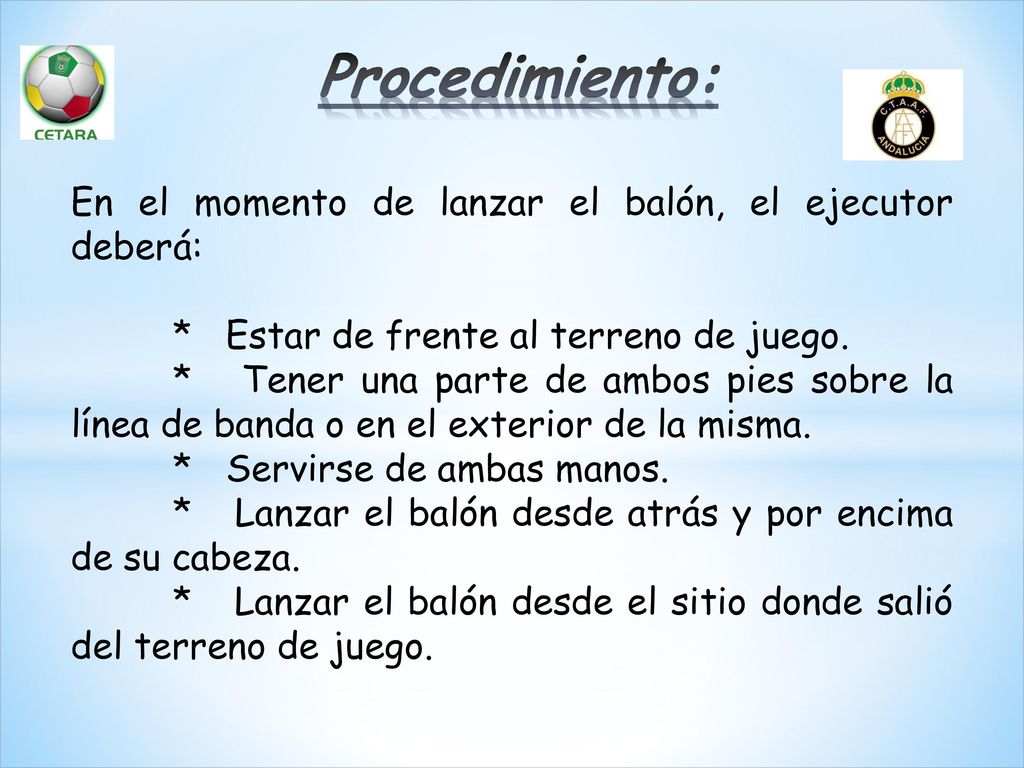 CETARA

Procedimiento:

C.T.A.A.F
ANDALUCIA

En el momento de lanzar el balón, el ejecutor deberá:

* Estar de frente al terreno de juego.
* Tener una parte de ambos pies sobre la línea de banda o en el exterior de la misma.
* Servirse de ambas manos.
* Lanzar el balón desde atrás y por encima de su cabeza.
* Lanzar el balón desde el sitio donde salió del terreno de juego.